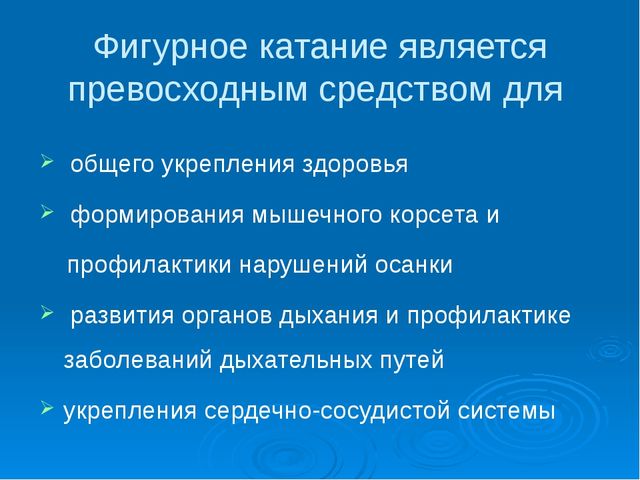 Фигурное катание является превосходным средством для

➢ общего укрепления здоровья

➢ формирования мышечного корсета и профилактики нарушений осанки

➢ развития органов дыхания и профилактике заболеваний дыхательных путей

➢ укрепления сердечно-сосудистой системы